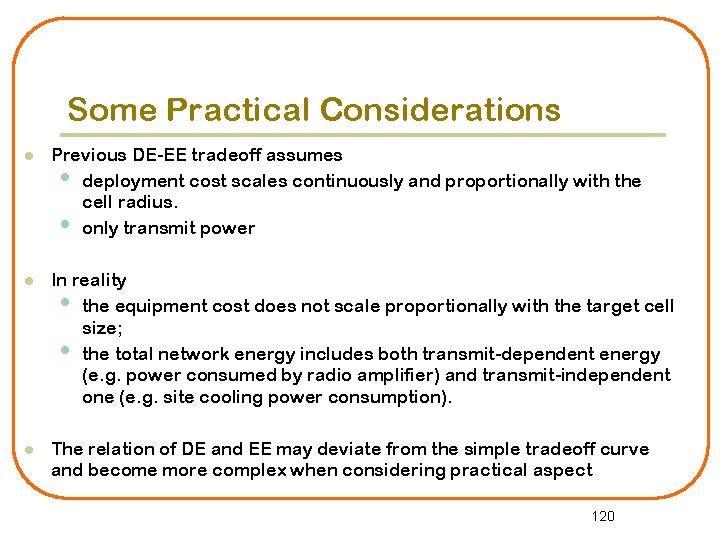 Some Practical Considerations

- Previous DE-EE tradeoff assumes
  - deployment cost scales continuously and proportionally with the cell radius.
  - only transmit power

- In reality
  - the equipment cost does not scale proportionally with the target cell size;
  - the total network energy includes both transmit-dependent energy (e.g. power consumed by radio amplifier) and transmit-independent one (e.g. site cooling power consumption).

- The relation of DE and EE may deviate from the simple tradeoff curve and become more complex when considering practical aspect

120